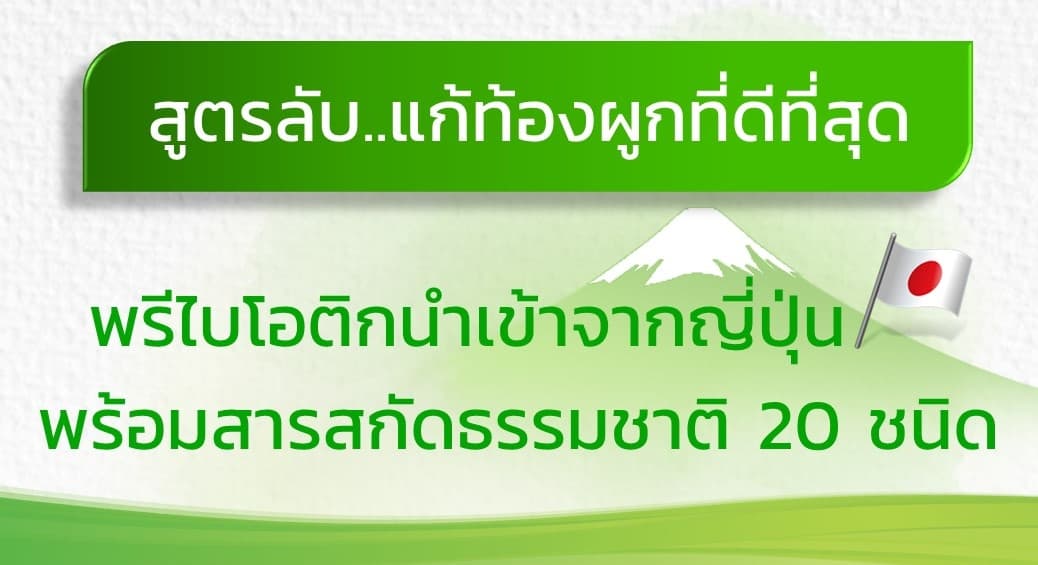 สูตรลับ..แก้ท้องผูกที่ดีที่สุด

พรีไบโอติกนำเข้าจากญี่ปุ่น
พร้อมสารสกัดธรรมชาติ 20 ชนิด